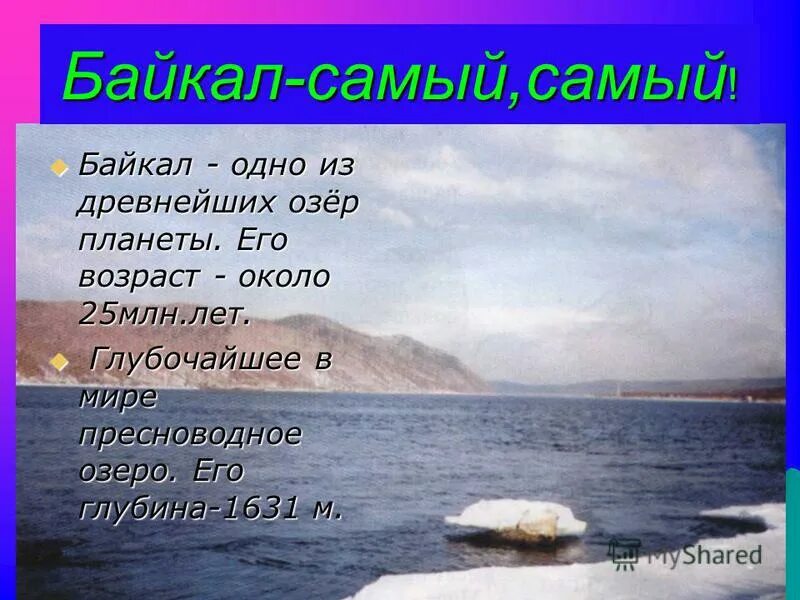 Байкал-самый,самый!

Байкал - одно из древнейших озёр планеты. Его возраст - около 25млн.лет.

Глубочайшее в мире пресноводное озеро. Его глубина-1631 м.

MyShared